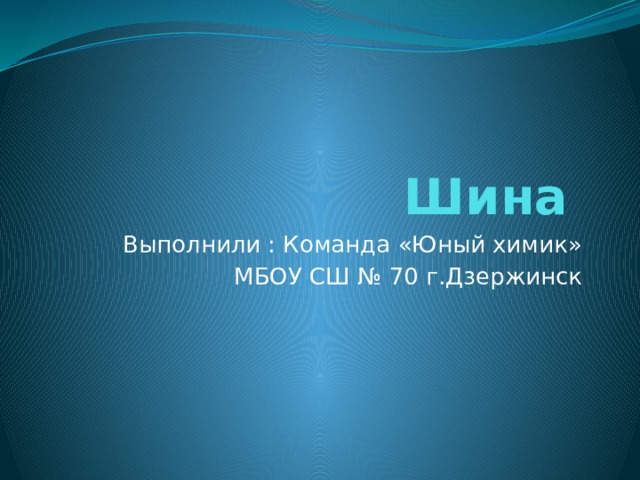 Шина

Выполнили : Команда «Юный химик»
МБОУ СШ № 70 г.Дзержинск